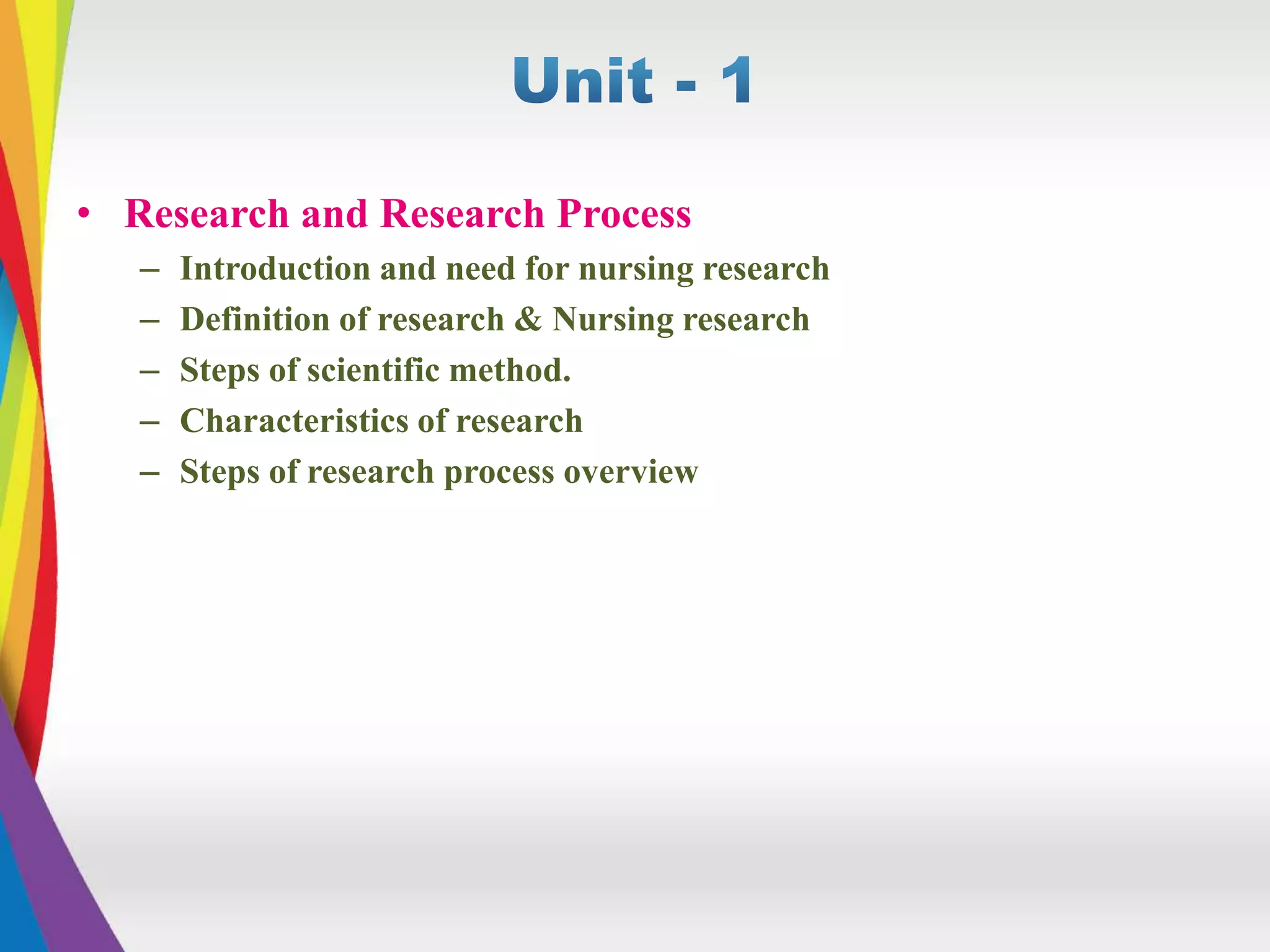 Unit - 1

• Research and Research Process
  – Introduction and need for nursing research
  – Definition of research & Nursing research
  – Steps of scientific method.
  – Characteristics of research
  – Steps of research process overview